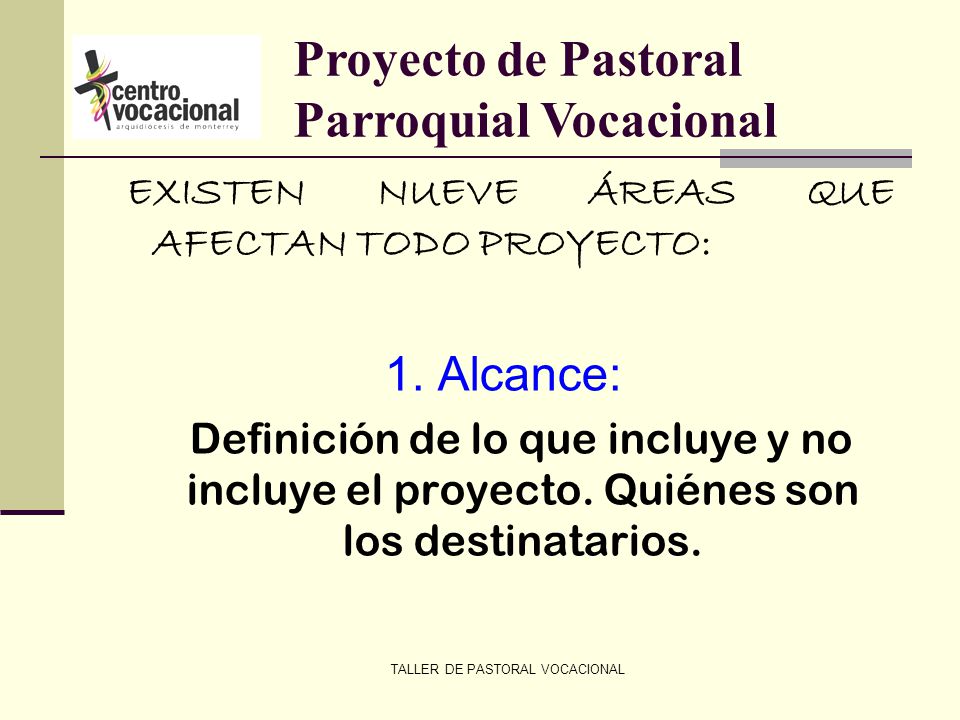 centro vocacional
arquidiócesis de monterrey

Proyecto de Pastoral Parroquial Vocacional

EXISTEN NUEVE ÁREAS QUE AFECTAN TODO PROYECTO:

1. Alcance:

Definición de lo que incluye y no incluye el proyecto. Quiénes son los destinatarios.

TALLER DE PASTORAL VOCACIONAL